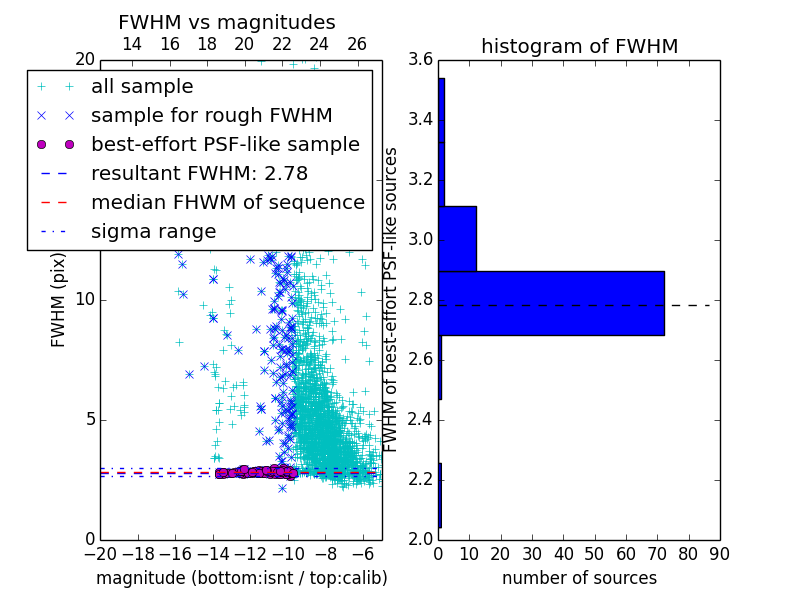 FWHM vs magnitudes

14 16 18 20 22 24 26

20

all sample
sample for rough FWHM
best-effort PSF-like sample
resultant FWHM: 2.78
median FHWM of sequence
sigma range

FWHM (pix)

10

5

0

−20 −18 −16 −14 −12 −10 −8 −6

magnitude (bottom:isnt / top:calib)

histogram of FWHM

3.6
3.4
3.2
3.0
2.8
2.6
2.4
2.2
2.0

FWHM of best-effort PSF-like sources

0 10 20 30 40 50 60 70 80 90

number of sources